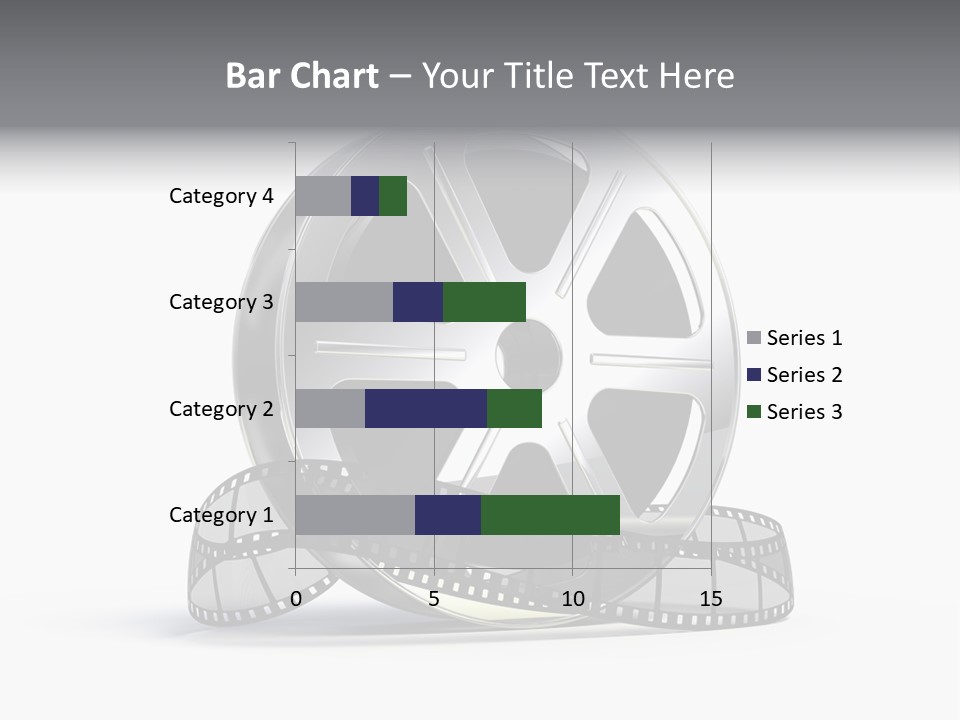 Bar Chart – Your Title Text Here

Category 4
Category 3
Category 2
Category 1

0
5
10
15

Series 1
Series 2
Series 3